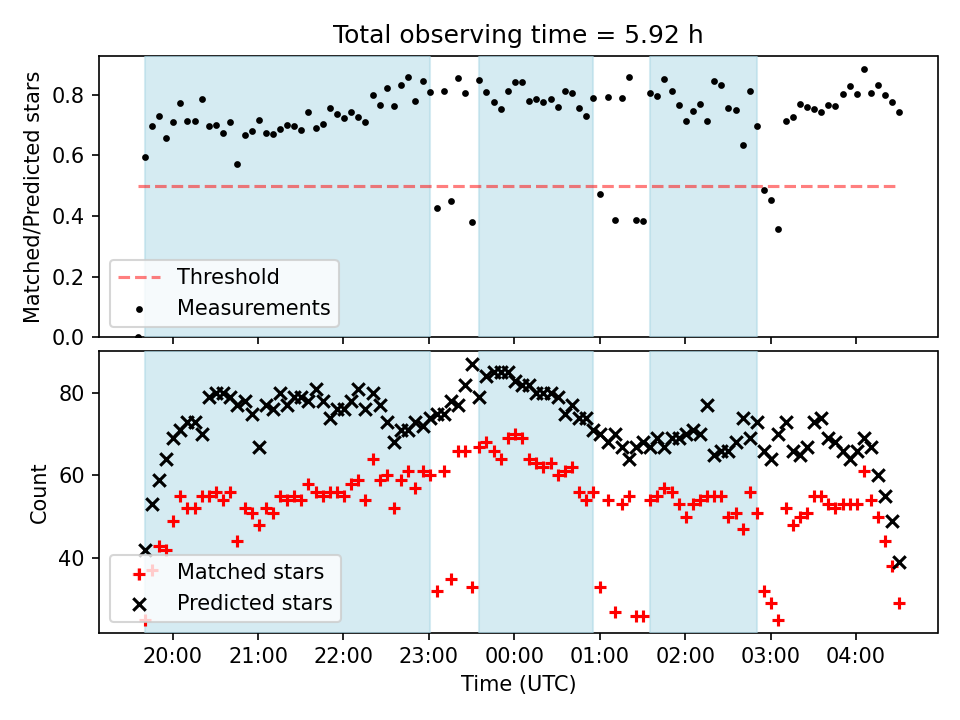 Total observing time = 5.92 h

Matched/Predicted stars

0.8
0.6
0.4
0.2
0.0

Threshold
Measurements

Count

80
60
40

Matched stars
Predicted stars

20:00 21:00 22:00 23:00 00:00 01:00 02:00 03:00 04:00

Time (UTC)